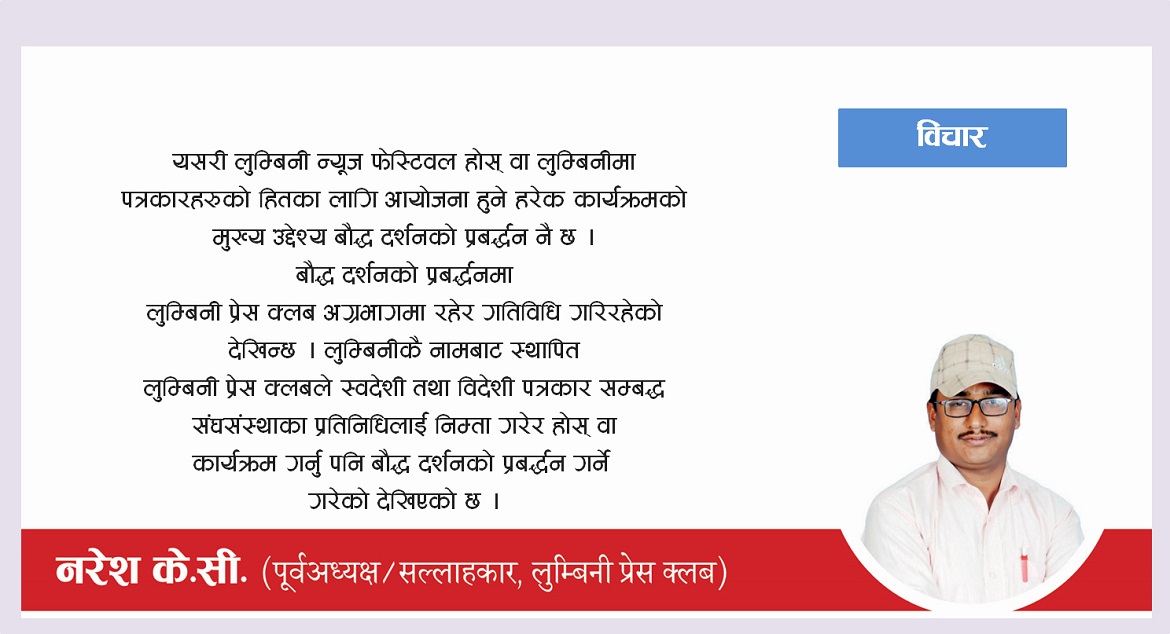 विचार

यसरी लुम्बिनी न्यूज फेस्टिवल होस् वा लुम्बिनीमा पत्रकारहरुको हितका लागि आयोजना हुने हरेक कार्यक्रमको मुख्य उद्देश्य बौद्ध दर्शनको प्रबर्द्धन नै छ । बौद्ध दर्शनको प्रबर्द्धनमा लुम्बिनी प्रेस क्लब अग्रभागमा रहेर गतिविधि गरिरहेको देखिन्छ । लुम्बिनीकै नामबाट स्थापित लुम्बिनी प्रेस क्लबले स्वदेशी तथा विदेशी पत्रकार सम्बद्ध संघसंस्थाका प्रतिनिधिलाई निम्ता गरेर होस् वा कार्यक्रम गर्नु पनि बौद्ध दर्शनको प्रबर्द्धन गर्ने गरेको देखिएको छ ।

नरेश के.सी. (पूर्वअध्यक्ष/सल्लाहकार, लुम्बिनी प्रेस क्लब)